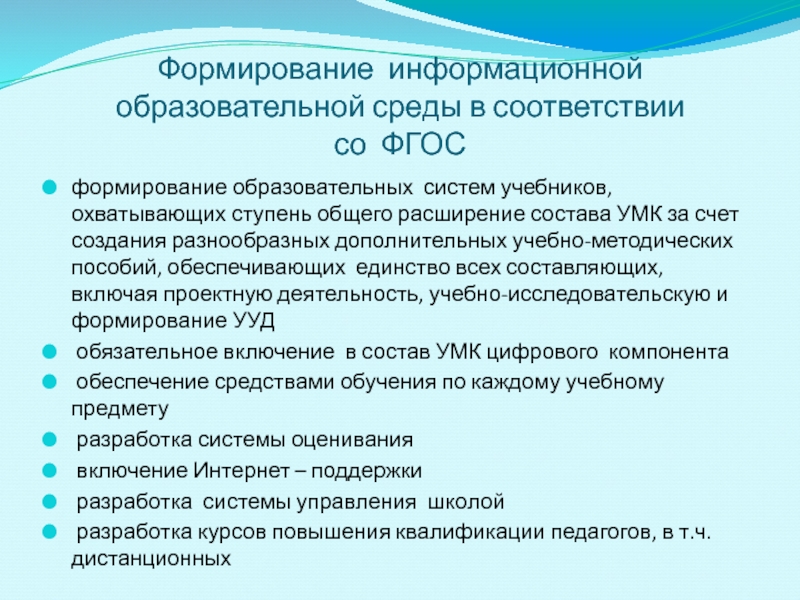 Формирование информационной образовательной среды в соответствии со ФГОС

формирование образовательных систем учебников, охватывающих ступень общего расширение состава УМК за счет создания разнообразных дополнительных учебно-методических пособий, обеспечивающих единство всех составляющих, включая проектную деятельность, учебно-исследовательскую и формирование УУД

обязательное включение в состав УМК цифрового компонента

обеспечение средствами обучения по каждому учебному предмету

разработка системы оценивания

включение Интернет – поддержки

разработка системы управления школой

разработка курсов повышения квалификации педагогов, в т.ч. дистанционных